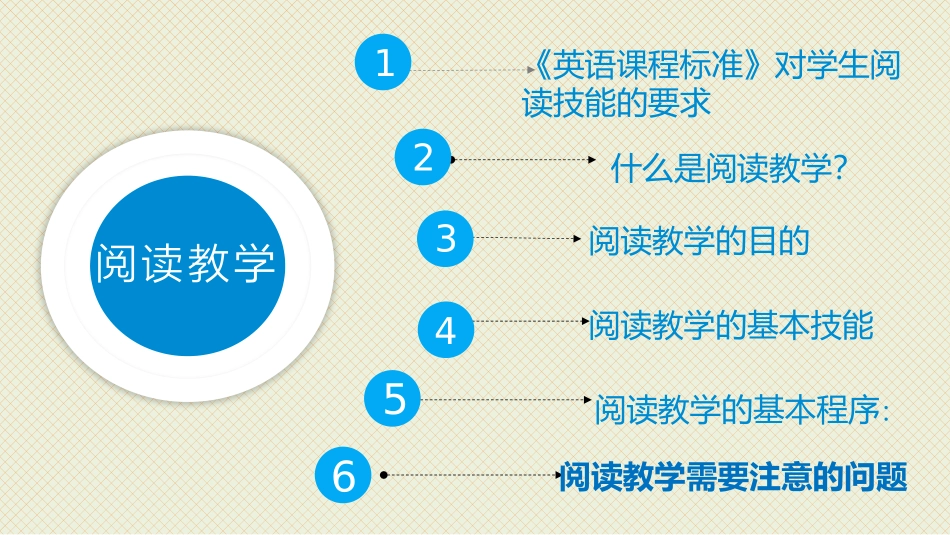 阅读教学

1 《英语课程标准》对学生阅读技能的要求

2 什么是阅读教学?

3 阅读教学的目的

4 阅读教学的基本技能

5 阅读教学的基本程序:

6 阅读教学需要注意的问题